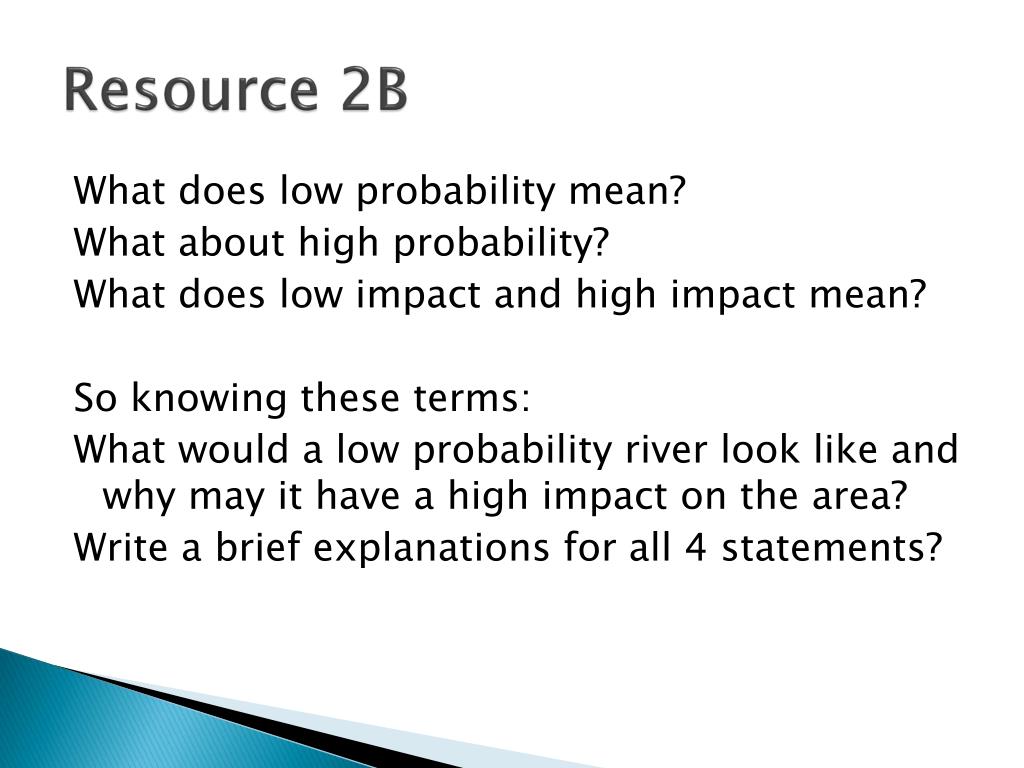 Resource 2B

What does low probability mean?
What about high probability?
What does low impact and high impact mean?

So knowing these terms:
What would a low probability river look like and why may it have a high impact on the area?
Write a brief explanations for all 4 statements?